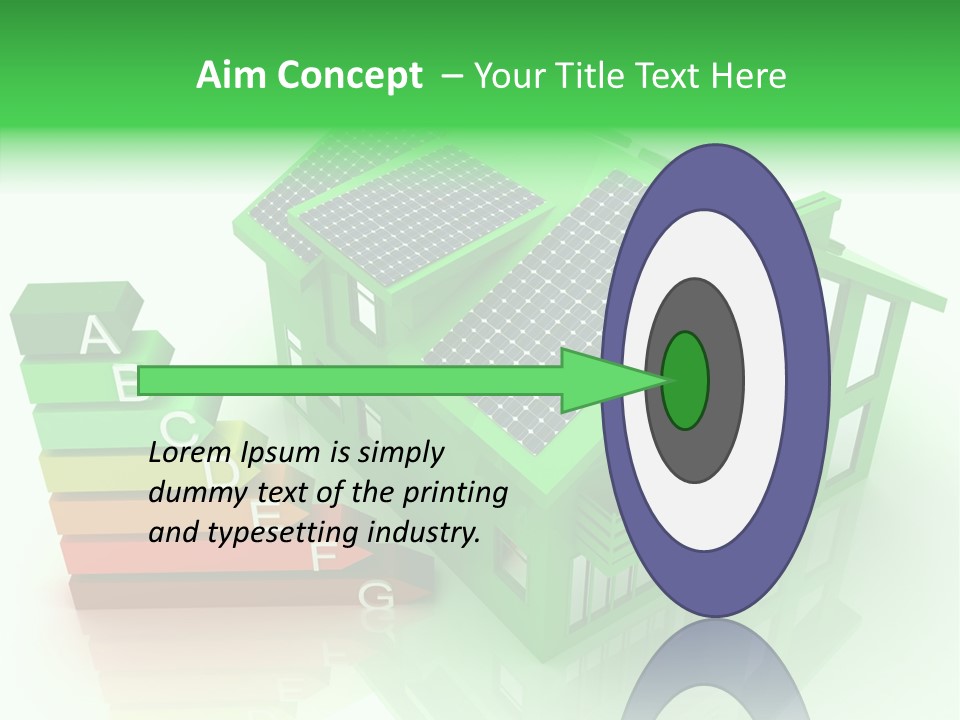 Aim Concept – Your Title Text Here

A
B
C
D
E
F
G

Lorem Ipsum is simply dummy text of the printing and typesetting industry.